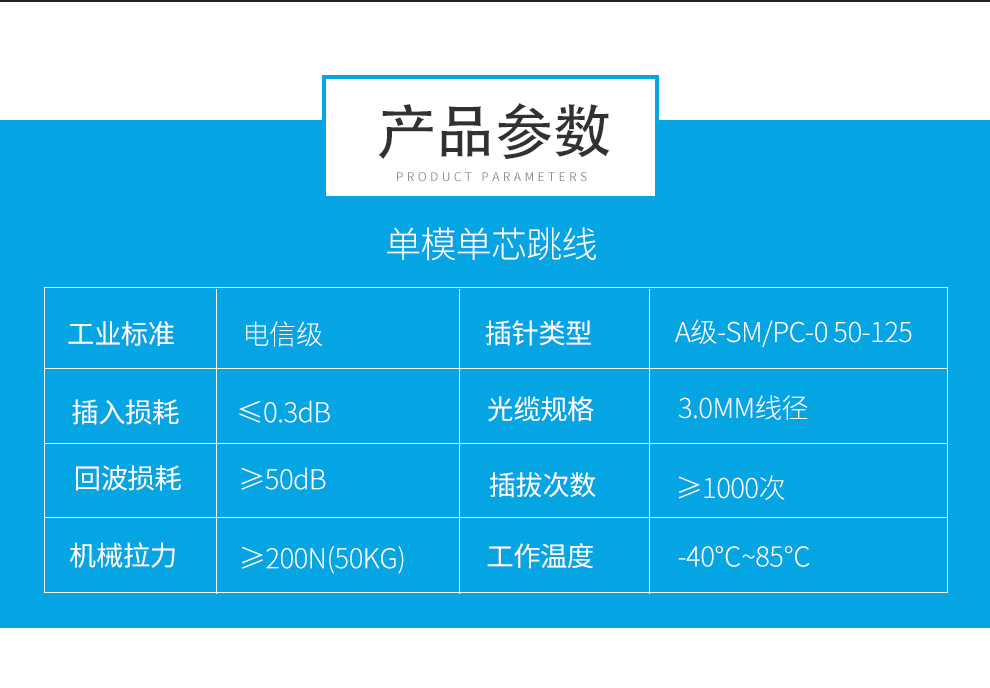 产品参数
PRODUCT PARAMETERS

单模单芯跳线

| 工业标准 | 电信级 | 插针类型 | A级-SM/PC-0 50-125 |
|---|---|---|---|
| 插入损耗 | ≤0.3dB | 光缆规格 | 3.0MM线径 |
| 回波损耗 | ≥50dB | 插拔次数 | ≥1000次 |
| 机械拉力 | ≥200N(50KG) | 工作温度 | -40°C~85°C |